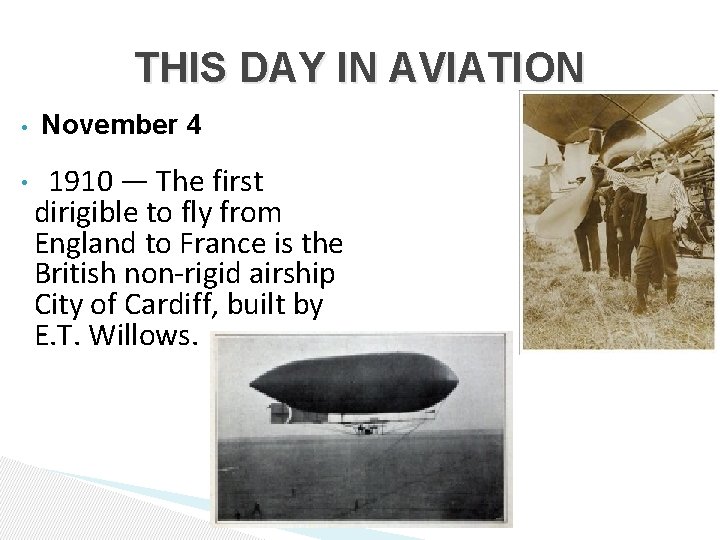 THIS DAY IN AVIATION

• November 4

• 1910 — The first dirigible to fly from England to France is the British non-rigid airship City of Cardiff, built by E.T. Willows.